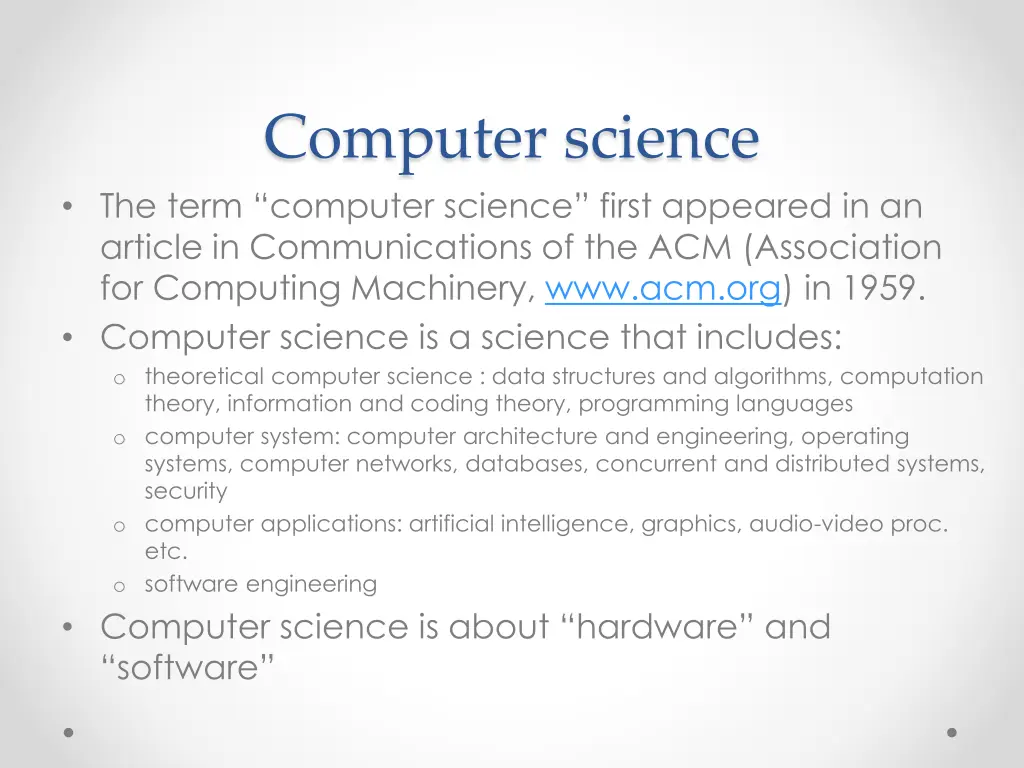 Computer science

• The term “computer science” first appeared in an article in Communications of the ACM (Association for Computing Machinery, www.acm.org) in 1959.
• Computer science is a science that includes:
  o theoretical computer science : data structures and algorithms, computation theory, information and coding theory, programming languages
  o computer system: computer architecture and engineering, operating systems, computer networks, databases, concurrent and distributed systems, security
  o computer applications: artificial intelligence, graphics, audio-video proc. etc.
  o software engineering
• Computer science is about “hardware” and “software”